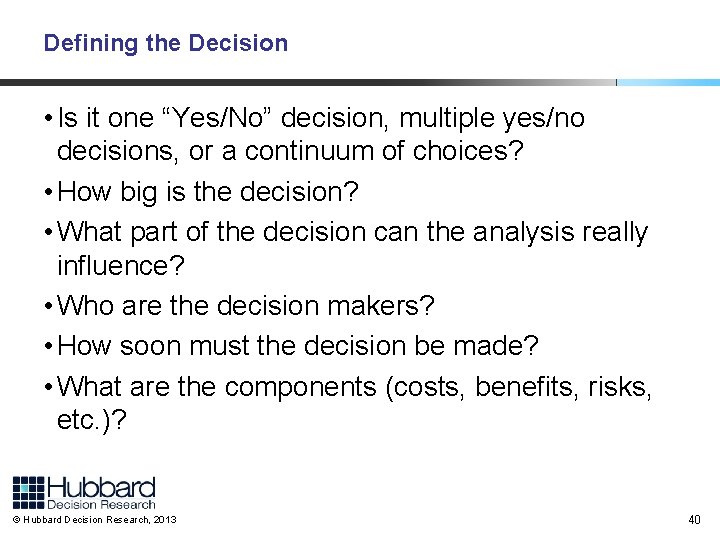 Defining the Decision

• Is it one “Yes/No” decision, multiple yes/no decisions, or a continuum of choices?
• How big is the decision?
• What part of the decision can the analysis really influence?
• Who are the decision makers?
• How soon must the decision be made?
• What are the components (costs, benefits, risks, etc.)?

Hubbard
Decision Research

© Hubbard Decision Research, 2013

40